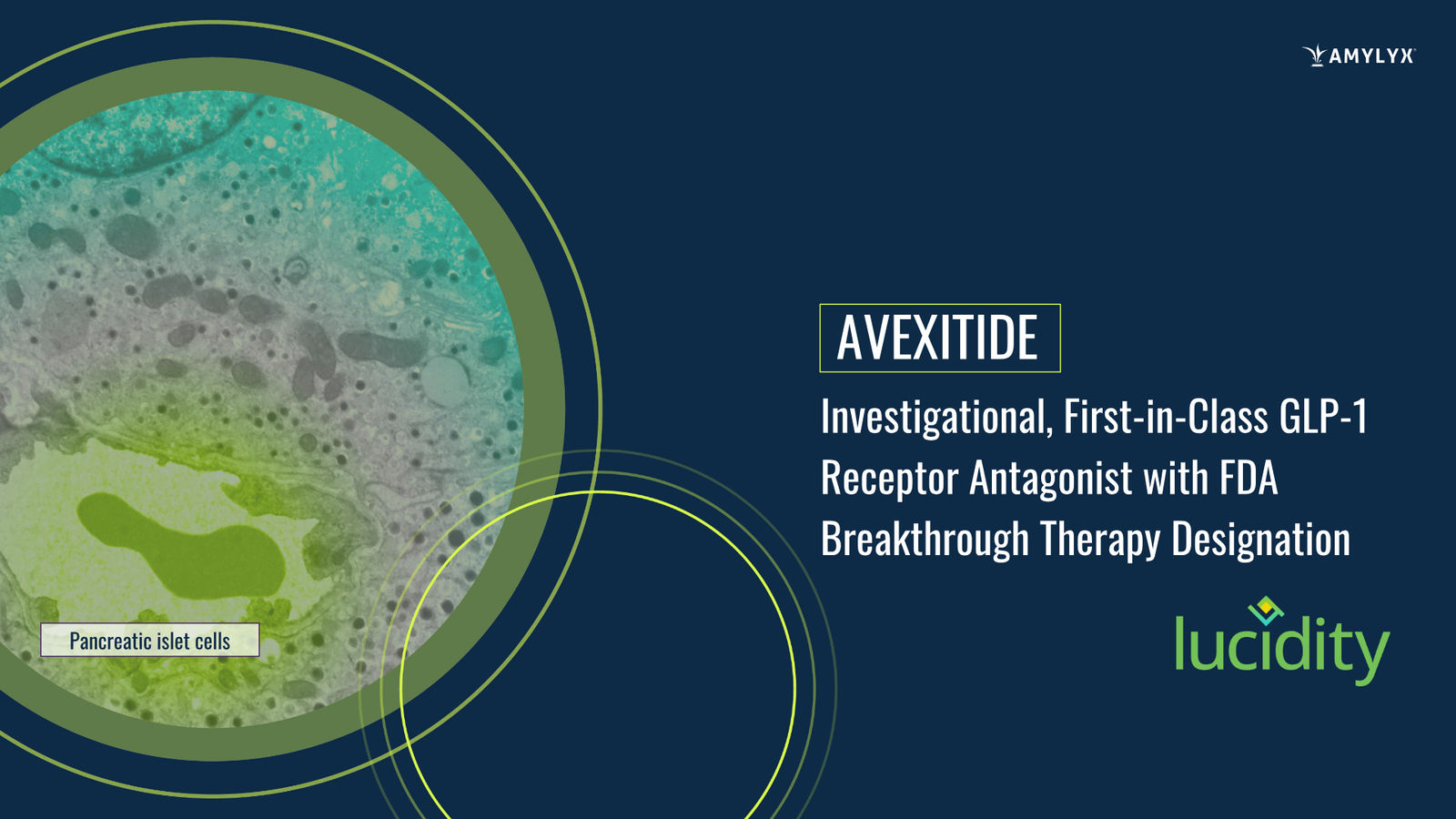 AMYLYX

AVEXITIDE

Investigational, First-in-Class GLP-1 Receptor Antagonist with FDA Breakthrough Therapy Designation

lucidity

Pancreatic islet cells